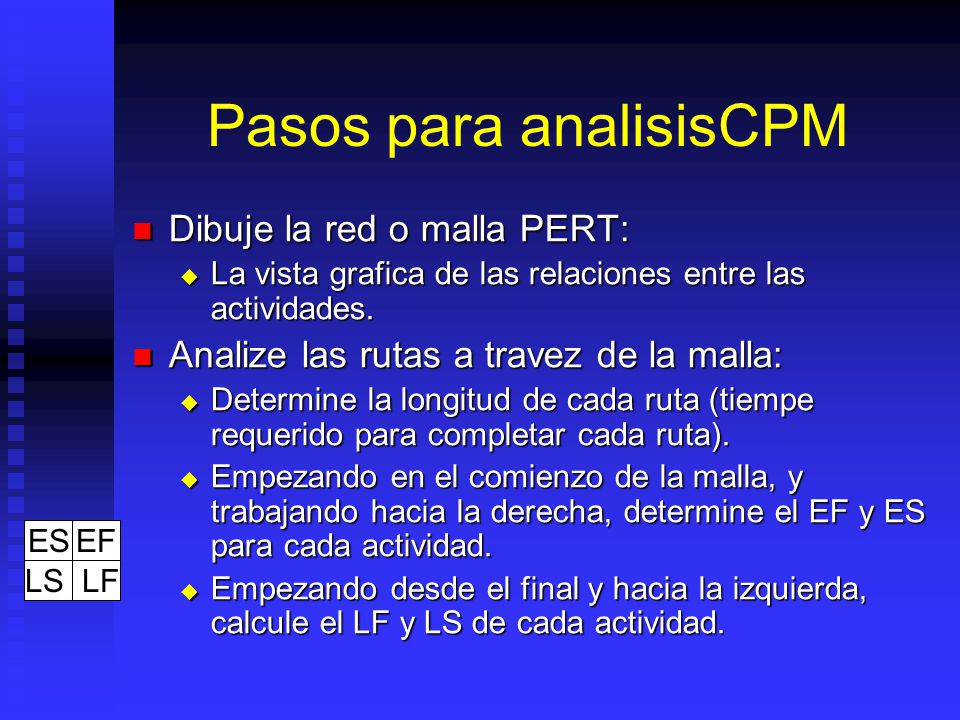 Pasos para analisisCPM

Dibuje la red o malla PERT:

La vista grafica de las relaciones entre las actividades.

Analize las rutas a travez de la malla:

Determine la longitud de cada ruta (tiempe requerido para completar cada ruta).

Empezando en el comienzo de la malla, y trabajando hacia la derecha, determine el EF y ES para cada actividad.

Empezando desde el final y hacia la izquierda, calcule el LF y LS de cada actividad.

| ES | EF |
|---|---|
| LS | LF |